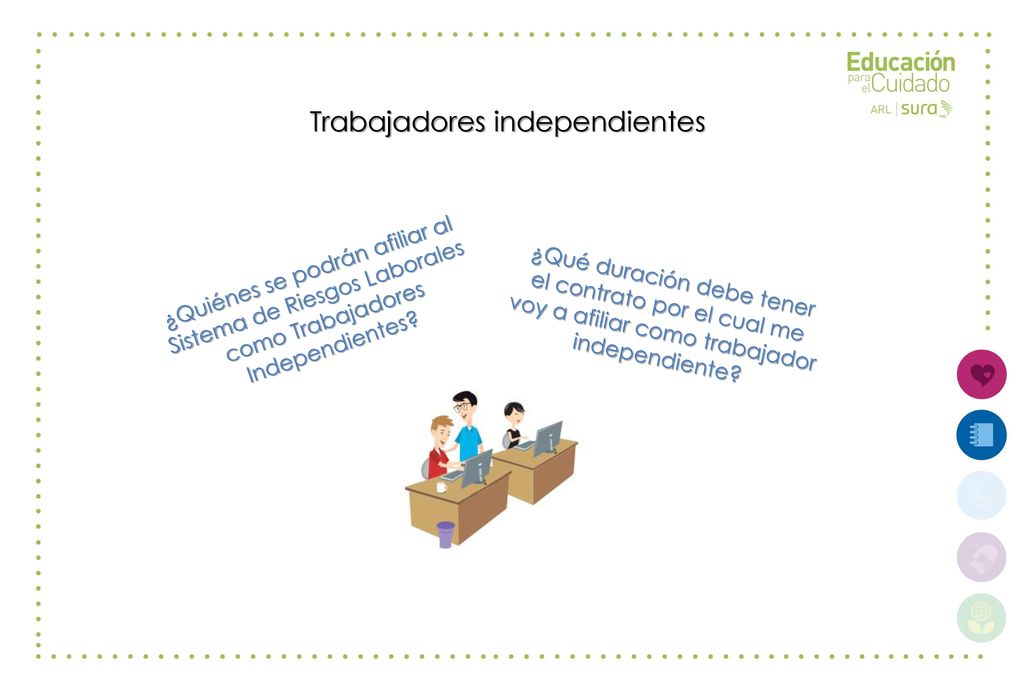 Educación para el Cuidado
ARL | sura

Trabajadores independientes

¿Quiénes se podrán afiliar al Sistema de Riesgos Laborales como Trabajadores Independientes?

¿Qué duración debe tener el contrato por el cual me voy a afiliar como trabajador independiente?